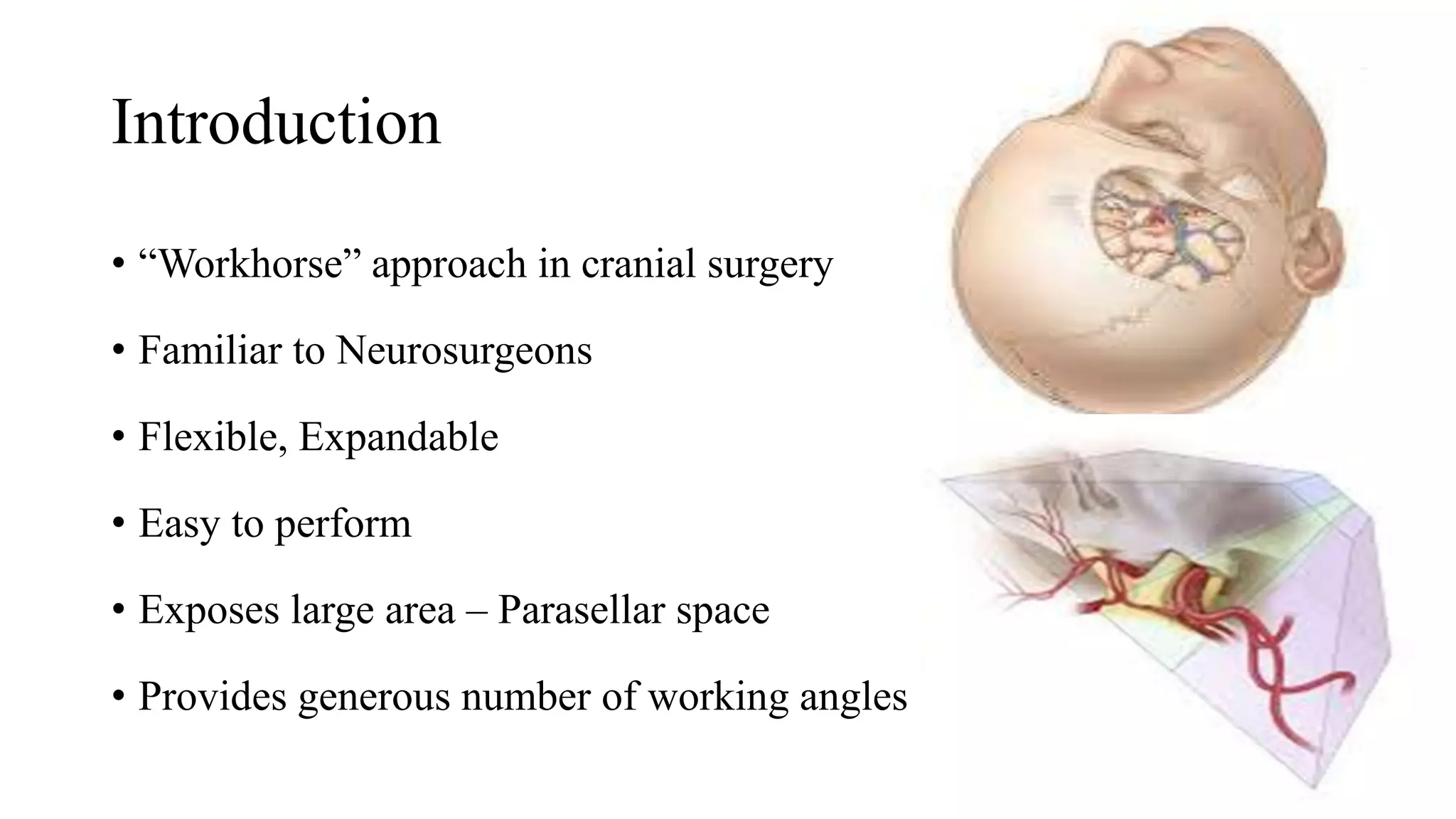 Introduction

• “Workhorse” approach in cranial surgery

• Familiar to Neurosurgeons

• Flexible, Expandable

• Easy to perform

• Exposes large area – Parasellar space

• Provides generous number of working angles